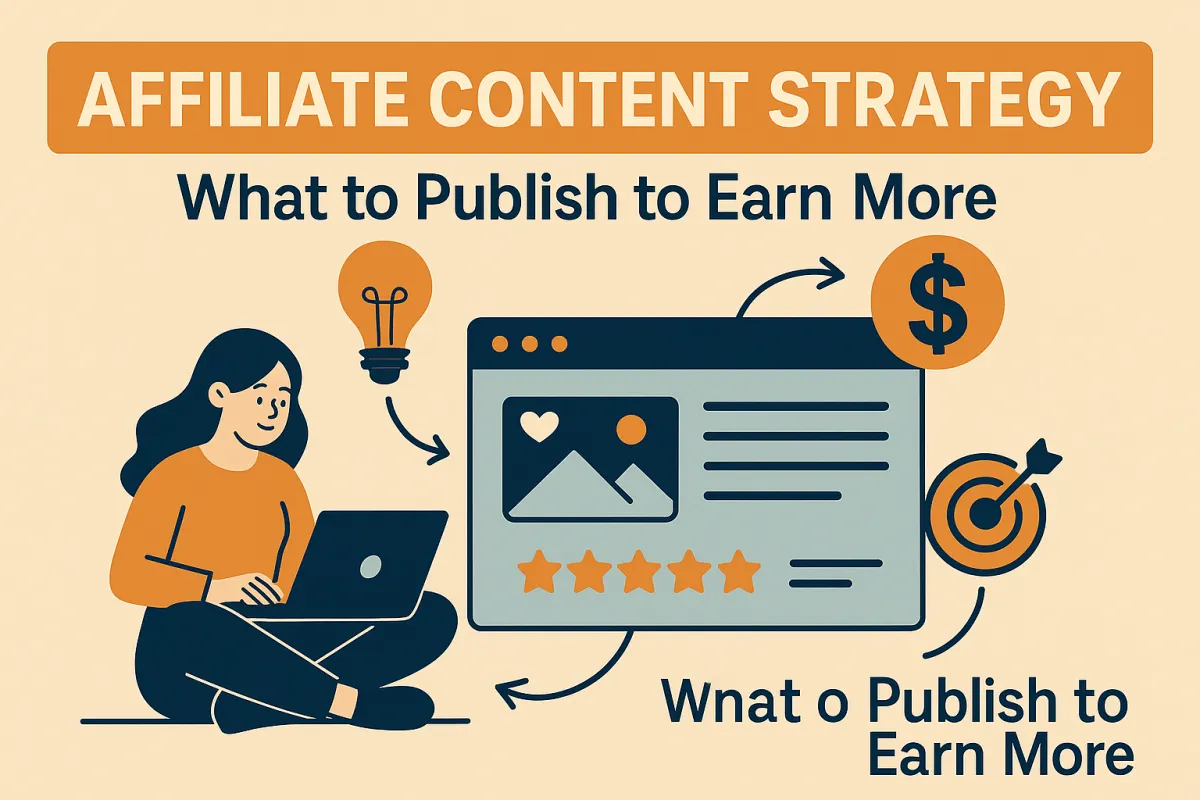 AFFILIATE CONTENT STRATEGY

What to Publish to Earn More

$

Wnat o Publish to Earn More